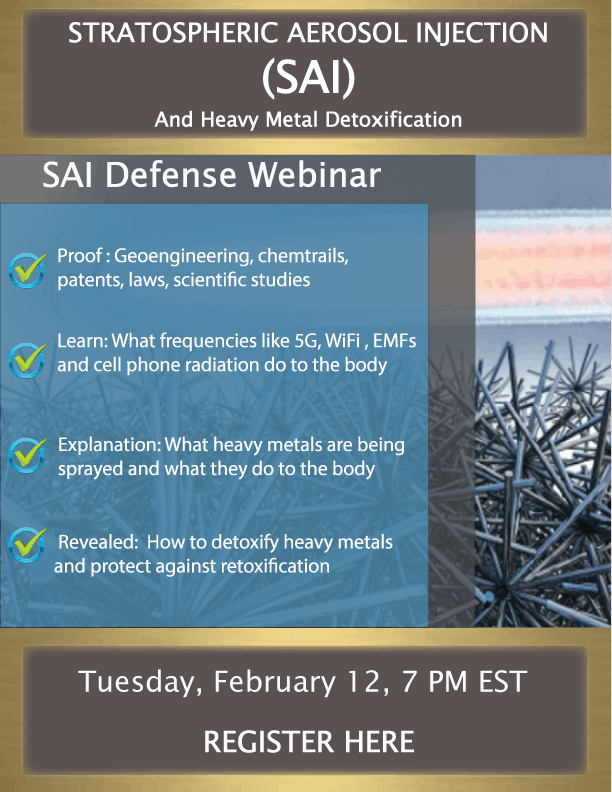 STRATOSPHERIC AEROSOL INJECTION
(SAI)
And Heavy Metal Detoxification

SAI Defense Webinar

Proof : Geoengineering, chemtrails, patents, laws, scientific studies

Learn: What frequencies like 5G, WiFi , EMFs and cell phone radiation do to the body

Explanation: What heavy metals are being sprayed and what they do to the body

Revealed: How to detoxify heavy metals and protect against retoxification

Tuesday, February 12, 7 PM EST

REGISTER HERE